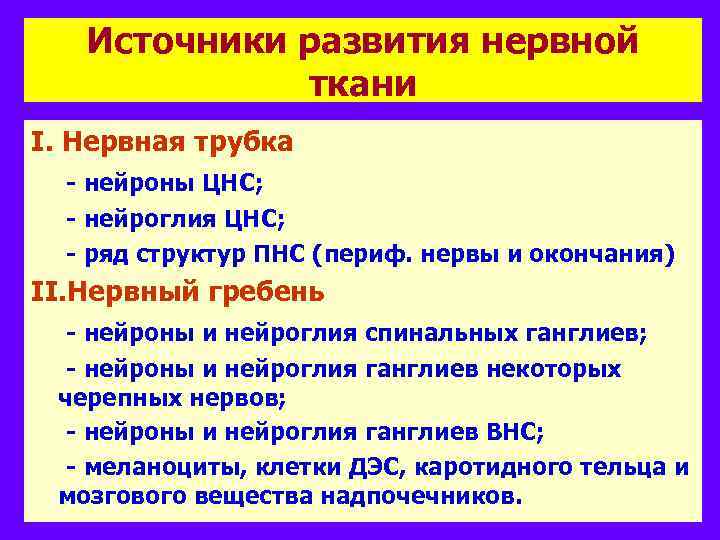 Источники развития нервной ткани

I. Нервная трубка

- нейроны ЦНС;

- нейроглия ЦНС;

- ряд структур ПНС (периф. нервы и окончания)

II.Нервный гребень

- нейроны и нейроглия спинальных ганглиев;

- нейроны и нейроглия ганглиев некоторых черепных нервов;

- нейроны и нейроглия ганглиев ВНС;

- меланоциты, клетки ДЭС, каротидного тельца и мозгового вещества надпочечников.